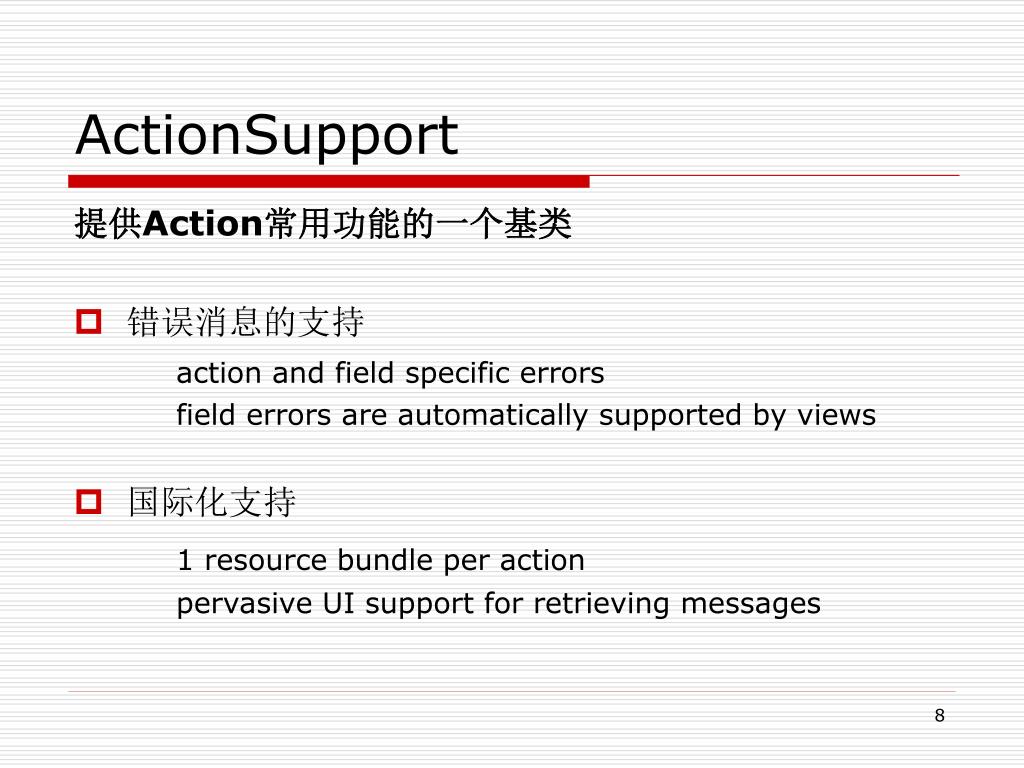 ActionSupport

提供Action常用功能的一个基类

错误消息的支持

action and field specific errors
field errors are automatically supported by views

国际化支持

1 resource bundle per action
pervasive UI support for retrieving messages

8